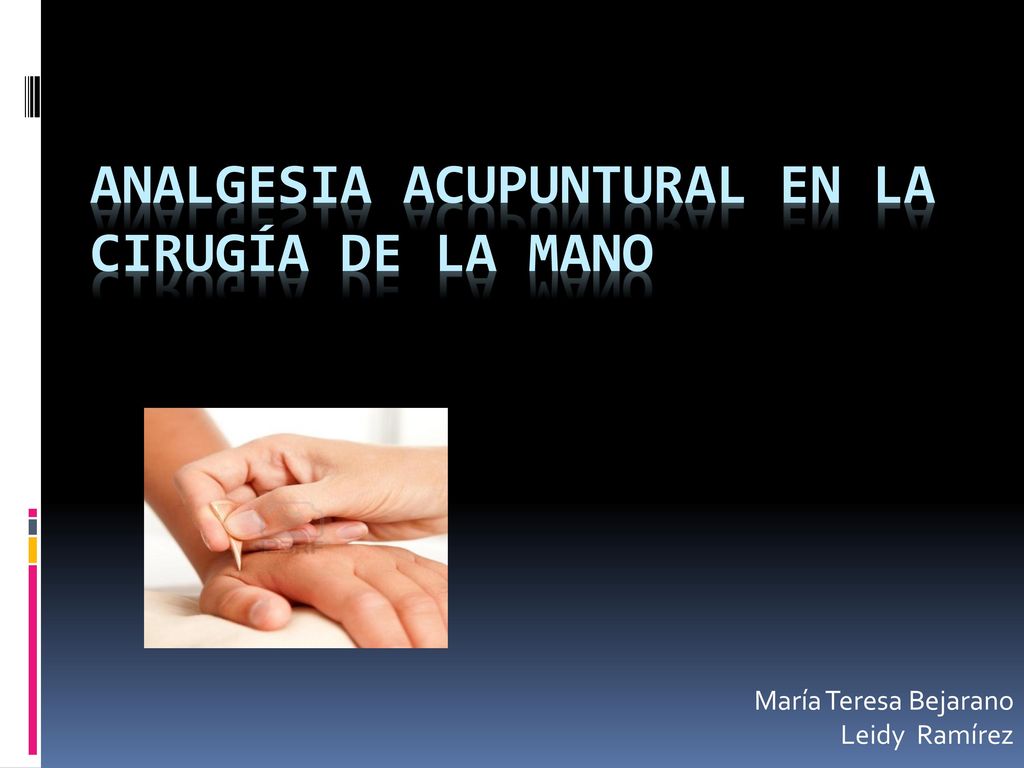 ANALGESIA ACUPUNTURAL EN LA CIRUGÍA DE LA MANO

María Teresa Bejarano
Leidy Ramírez